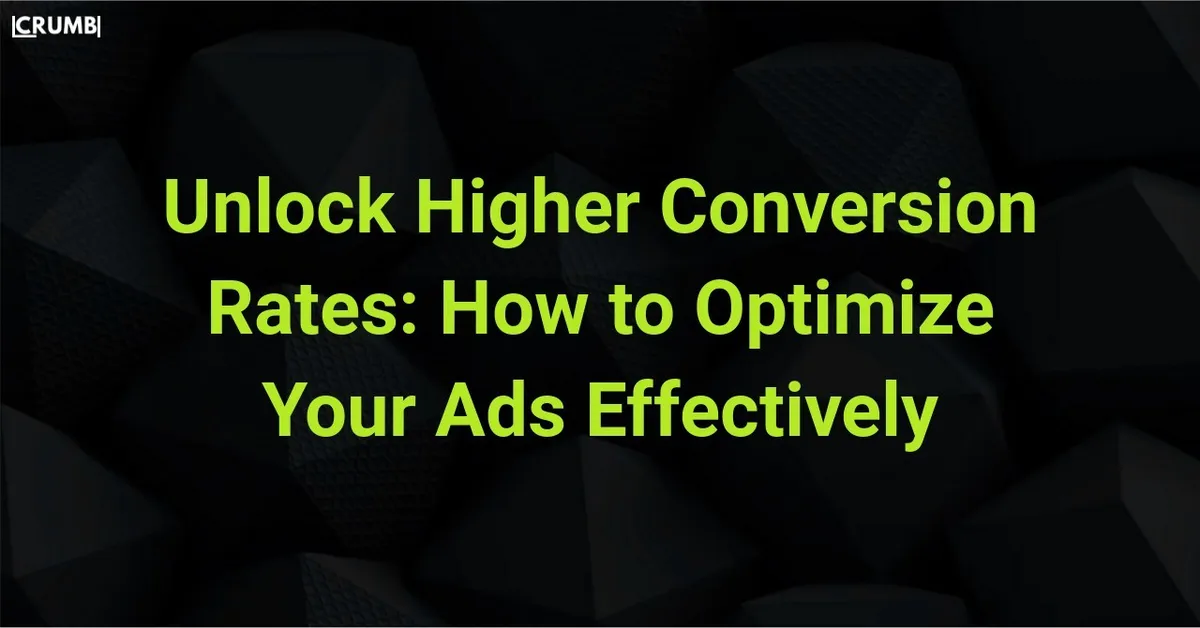 CRUMB

Unlock Higher Conversion Rates: How to Optimize Your Ads Effectively